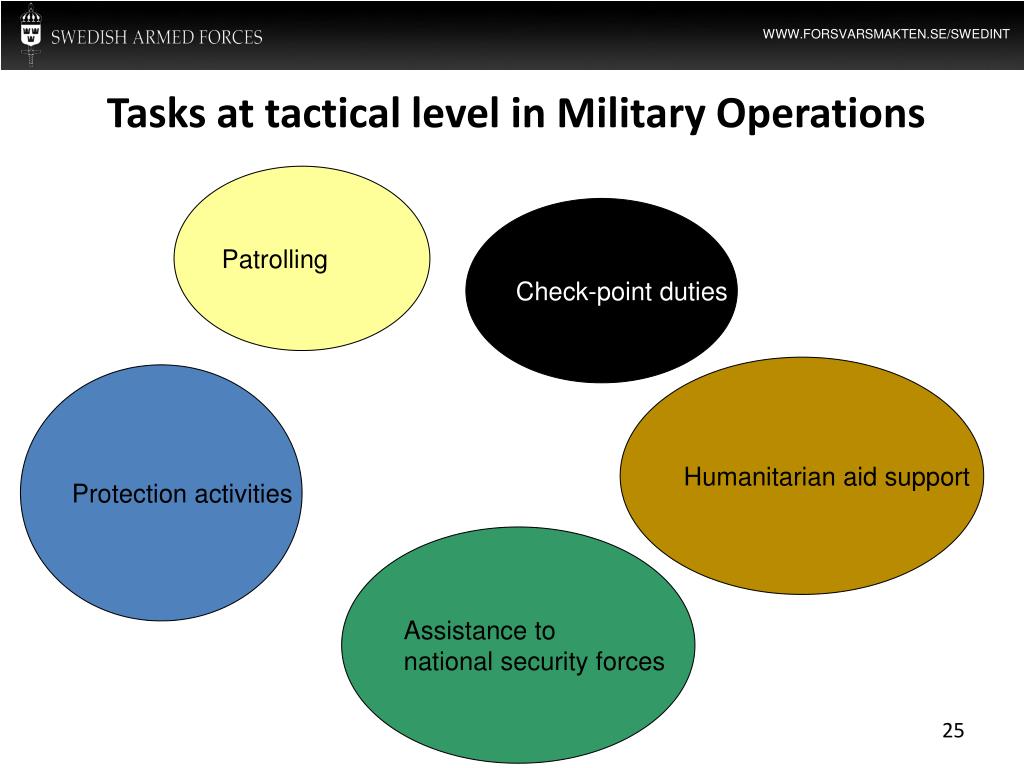 SWEDISH ARMED FORCES

WWW.FORSVARSMAKTEN.SE/SWEDINT

Tasks at tactical level in Military Operations

Patrolling

Check-point duties

Protection activities

Humanitarian aid support

Assistance to national security forces

25